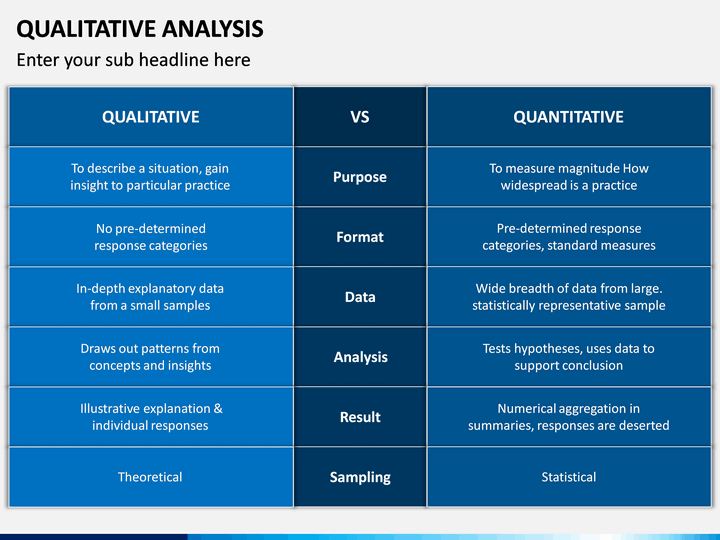 QUALITATIVE ANALYSIS

Enter your sub headline here

| QUALITATIVE | VS | QUANTITATIVE |
|---|---|---|
| To describe a situation, gain insight to particular practice | Purpose | To measure magnitude How widespread is a practice |
| No pre-determined response categories | Format | Pre-determined response categories, standard measures |
| In-depth explanatory data from a small samples | Data | Wide breadth of data from large. statistically representative sample |
| Draws out patterns from concepts and insights | Analysis | Tests hypotheses, uses data to support conclusion |
| Illustrative explanation & individual responses | Result | Numerical aggregation in summaries, responses are deserted |
| Theoretical | Sampling | Statistical |